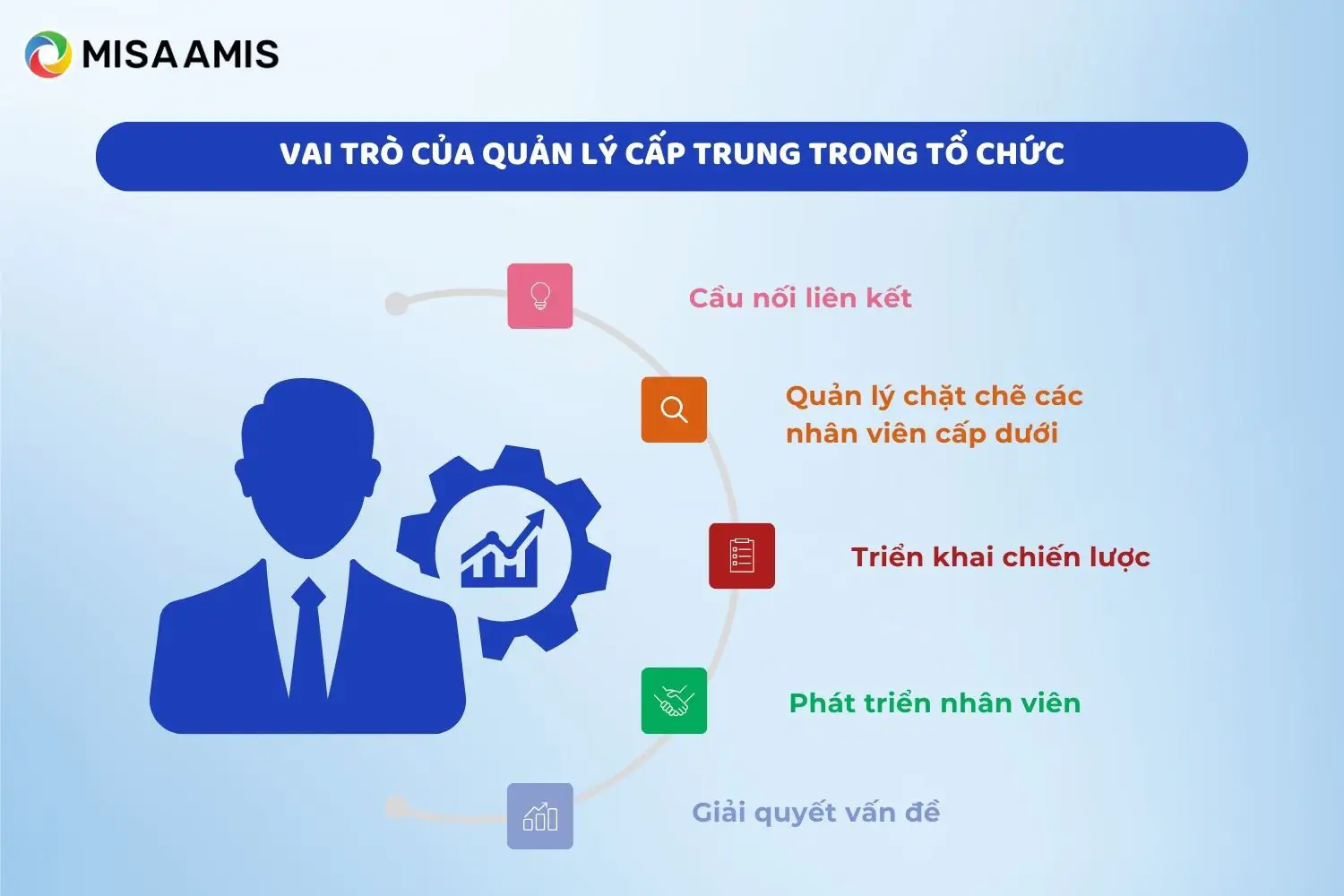 MISA AMIS

VAI TRÒ CỦA QUẢN LÝ CẤP TRUNG TRONG TỔ CHỨC

Cầu nối liên kết

Quản lý chặt chẽ các nhân viên cấp dưới

Triển khai chiến lược

Phát triển nhân viên

Giải quyết vấn đề